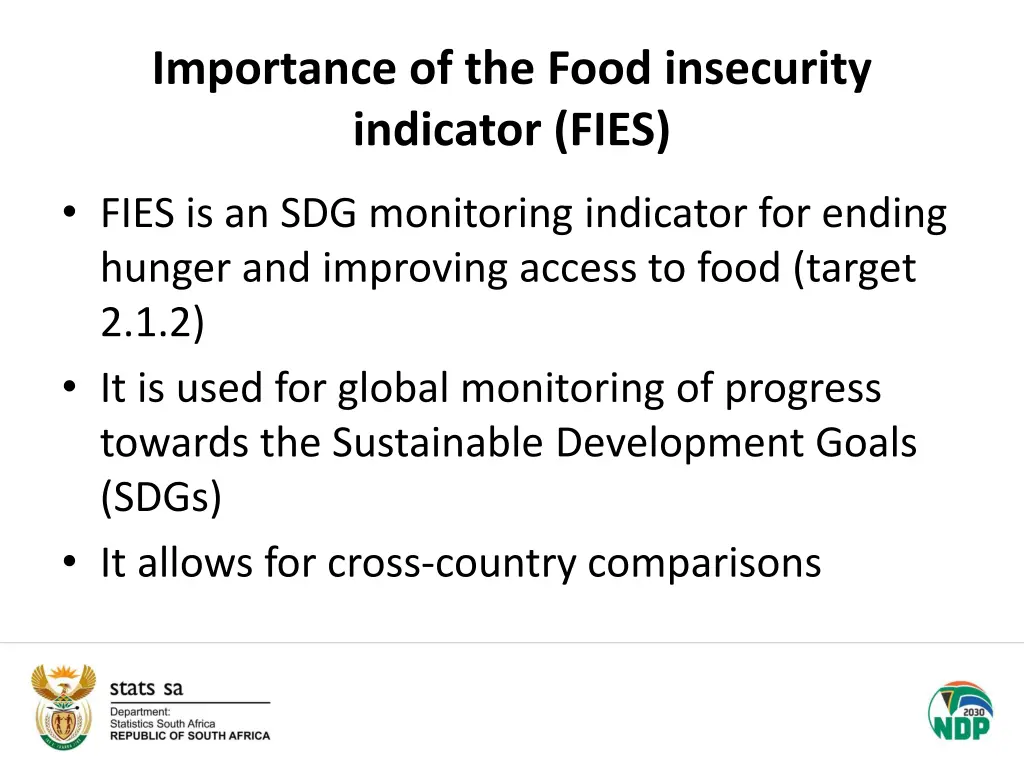 Importance of the Food insecurity indicator (FIES)

• FIES is an SDG monitoring indicator for ending hunger and improving access to food (target 2.1.2)
• It is used for global monitoring of progress towards the Sustainable Development Goals (SDGs)
• It allows for cross-country comparisons

stats sa
Department:
Statistics South Africa
REPUBLIC OF SOUTH AFRICA

2030
NDP